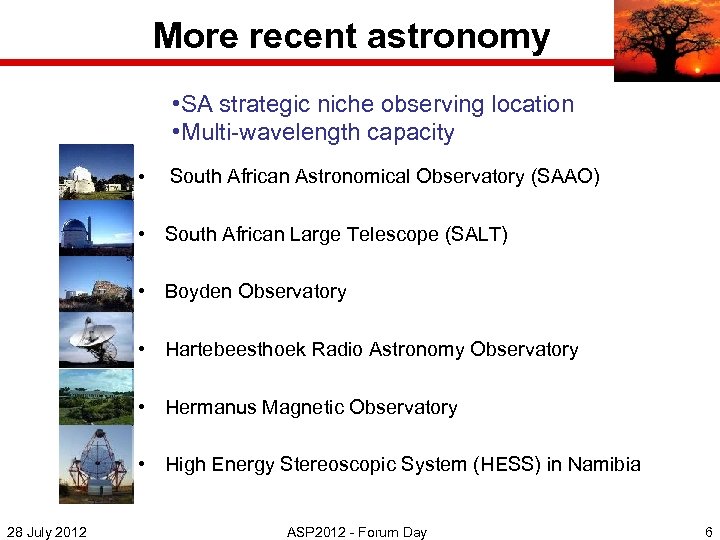 More recent astronomy

•SA strategic niche observing location
•Multi-wavelength capacity

• South African Astronomical Observatory (SAAO)

• South African Large Telescope (SALT)

• Boyden Observatory

• Hartebeesthoek Radio Astronomy Observatory

• Hermanus Magnetic Observatory

• High Energy Stereoscopic System (HESS) in Namibia

28 July 2012

ASP2012 - Forum Day

6